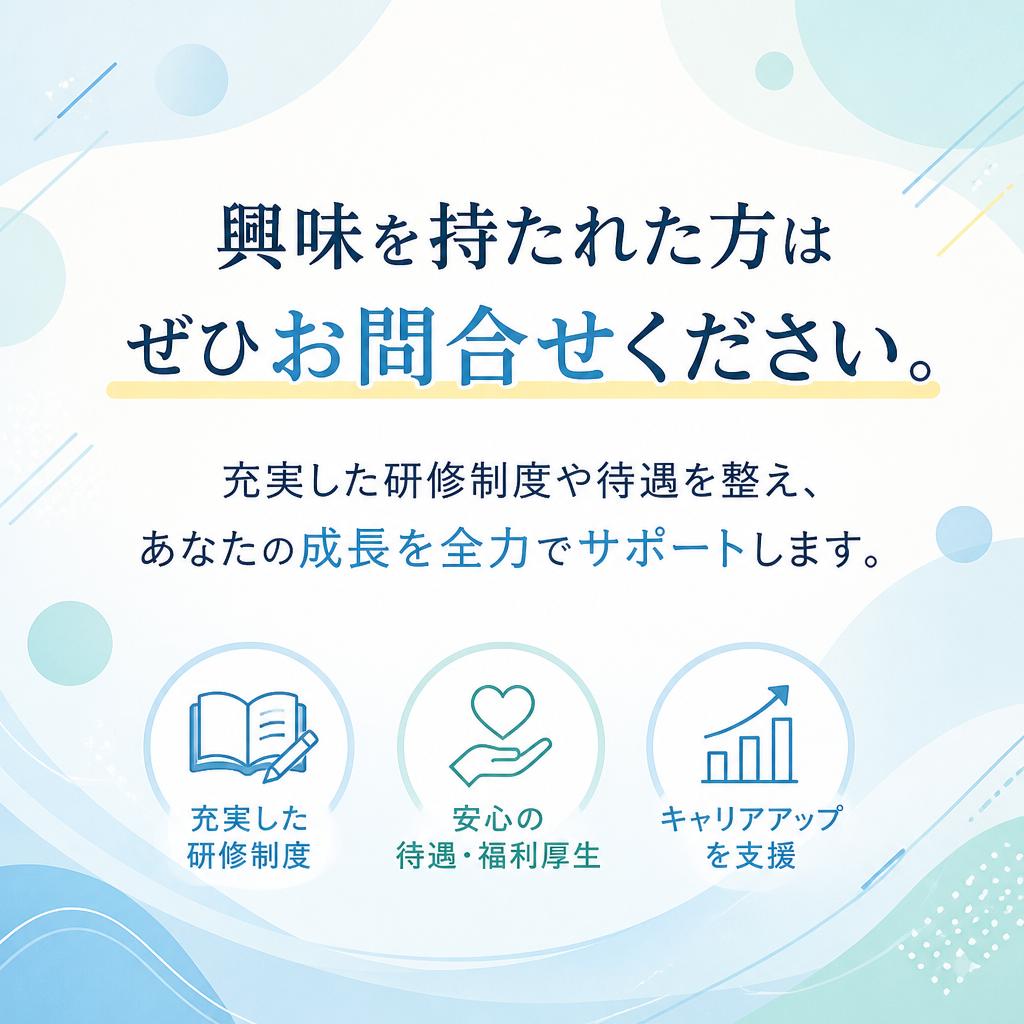 興味を持たれた方は
ぜひお問合せください。

充実した研修制度や待遇を整え、
あなたの成長を全力でサポートします。

充実した
研修制度

安心の
待遇・福利厚生

キャリアアップ
を支援